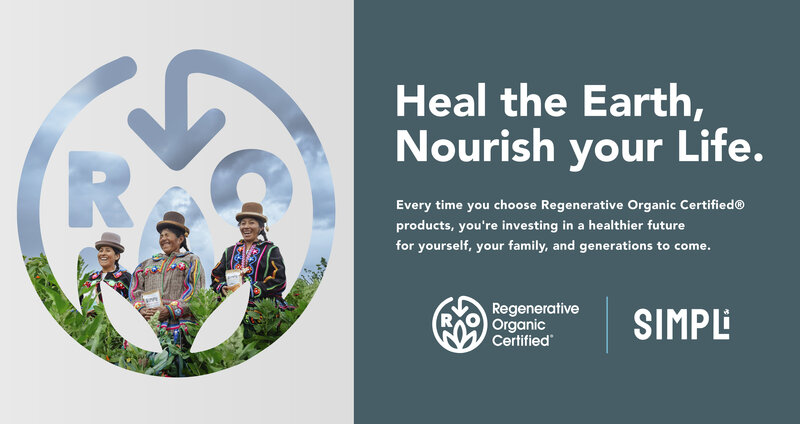 R O

SIMPLi

Heal the Earth, Nourish your Life.

Every time you choose Regenerative Organic Certified® products, you're investing in a healthier future for yourself, your family, and generations to come.

R O

Regenerative Organic Certified®

SIMPLi